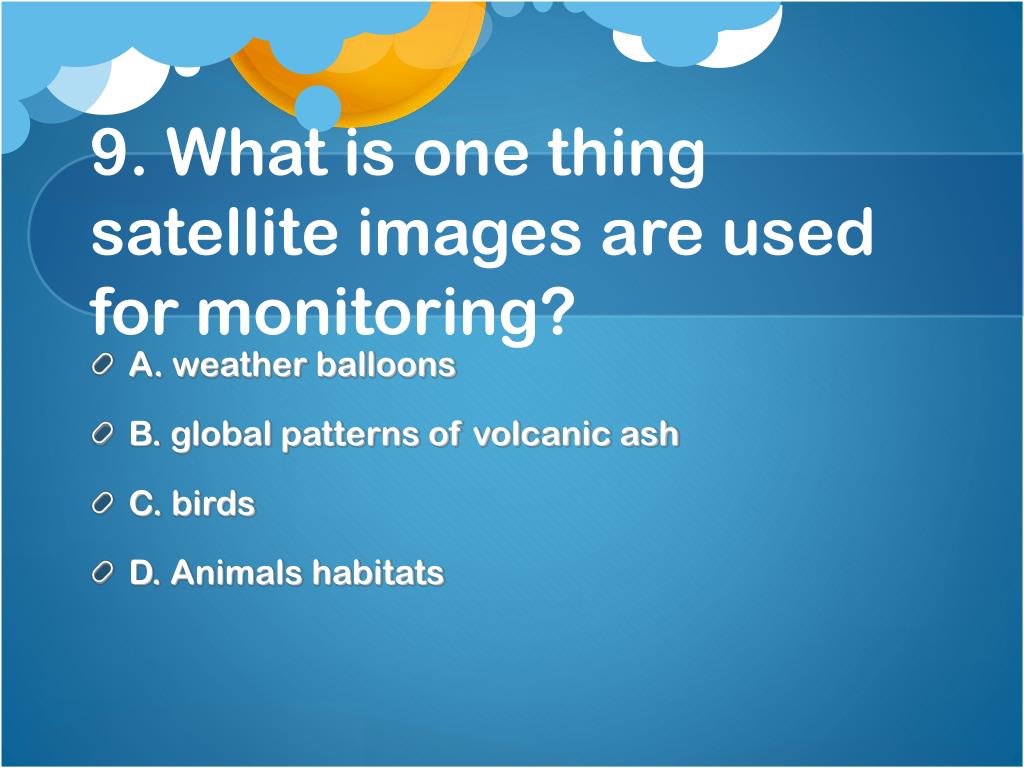 9. What is one thing satellite images are used for monitoring?

A. weather balloons

B. global patterns of volcanic ash

C. birds

D. Animals habitats